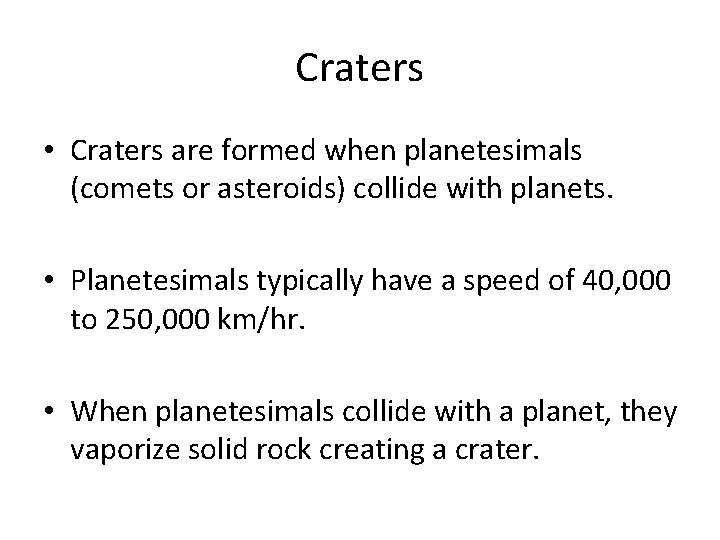 Craters

• Craters are formed when planetesimals (comets or asteroids) collide with planets.

• Planetesimals typically have a speed of 40,000 to 250,000 km/hr.

• When planetesimals collide with a planet, they vaporize solid rock creating a crater.